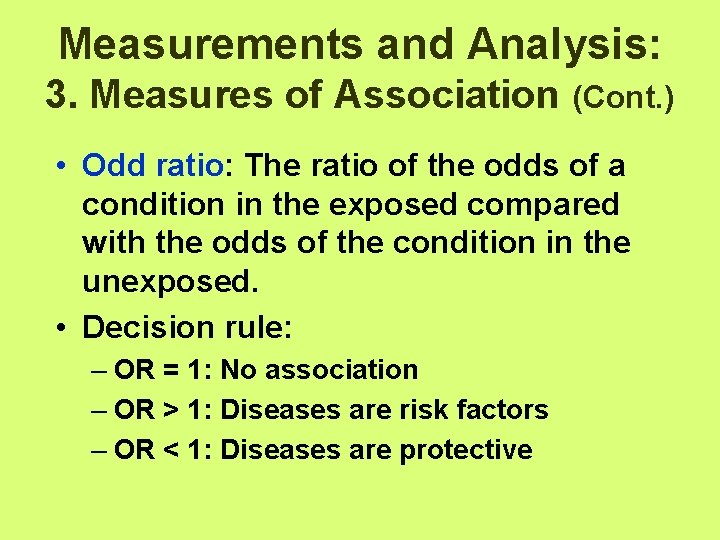 Measurements and Analysis:
3. Measures of Association (Cont.)

• Odd ratio: The ratio of the odds of a condition in the exposed compared with the odds of the condition in the unexposed.

• Decision rule:
– OR = 1: No association
– OR > 1: Diseases are risk factors
– OR < 1: Diseases are protective